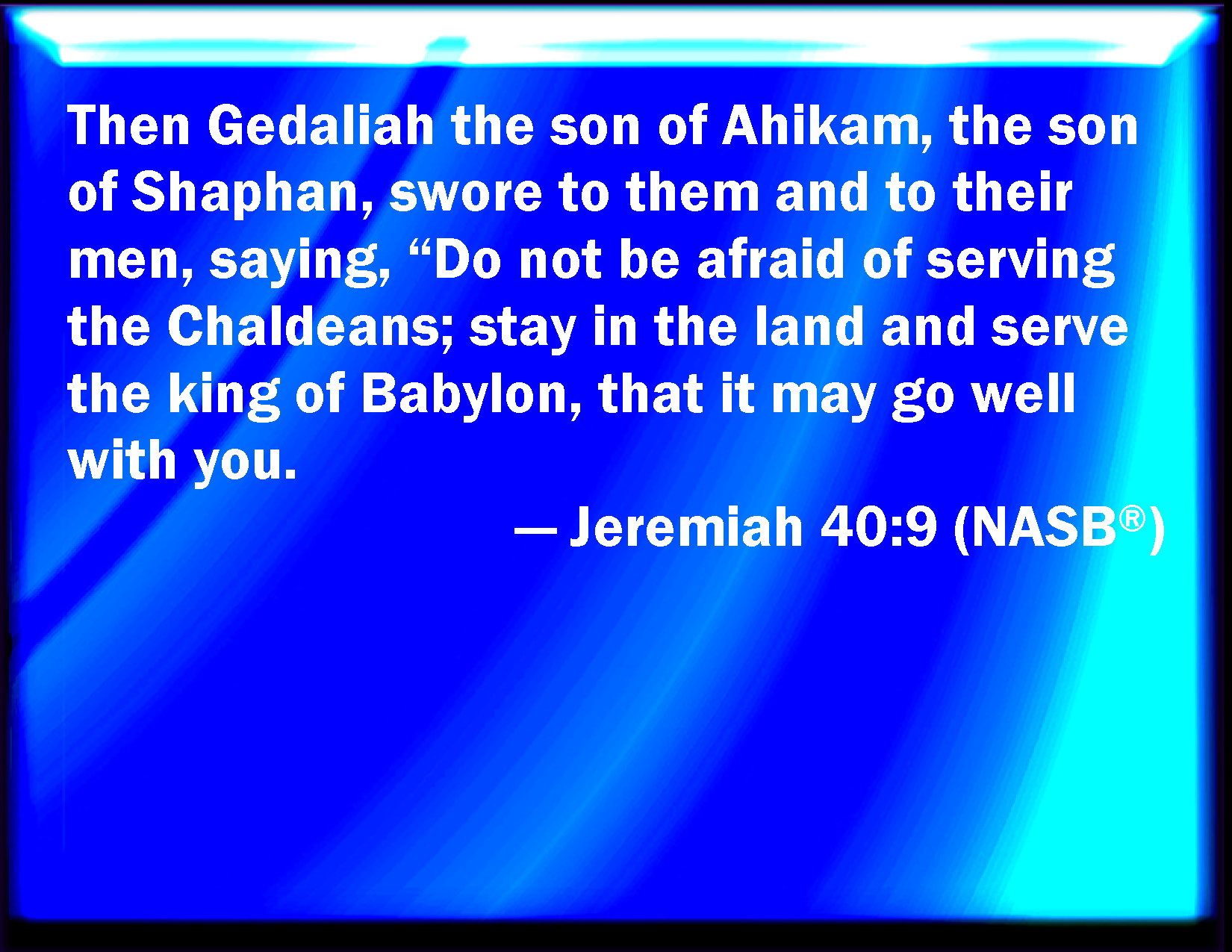 Then Gedaliah the son of Ahikam, the son of Shaphan, swore to them and to their men, saying, “Do not be afraid of serving the Chaldeans; stay in the land and serve the king of Babylon, that it may go well with you.

— Jeremiah 40:9 (NASB®)